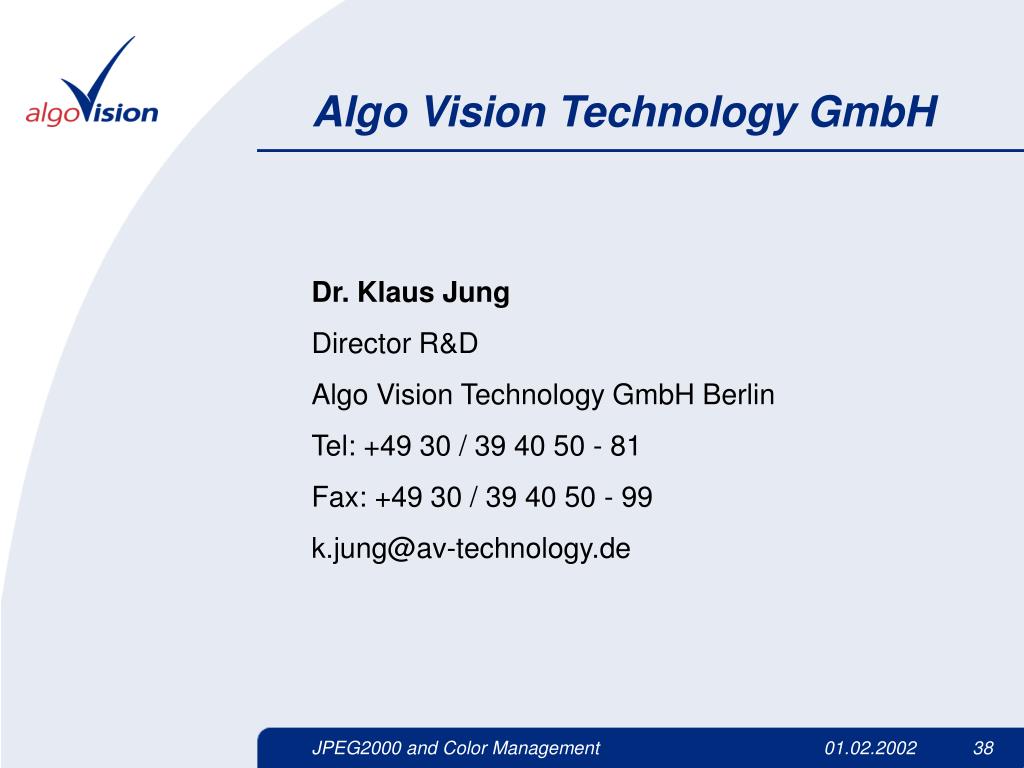 algoVision

Algo Vision Technology GmbH

Dr. Klaus Jung

Director R&D

Algo Vision Technology GmbH Berlin

Tel: +49 30 / 39 40 50 - 81

Fax: +49 30 / 39 40 50 - 99

k.jung@av-technology.de

JPEG2000 and Color Management 01.02.2002 38